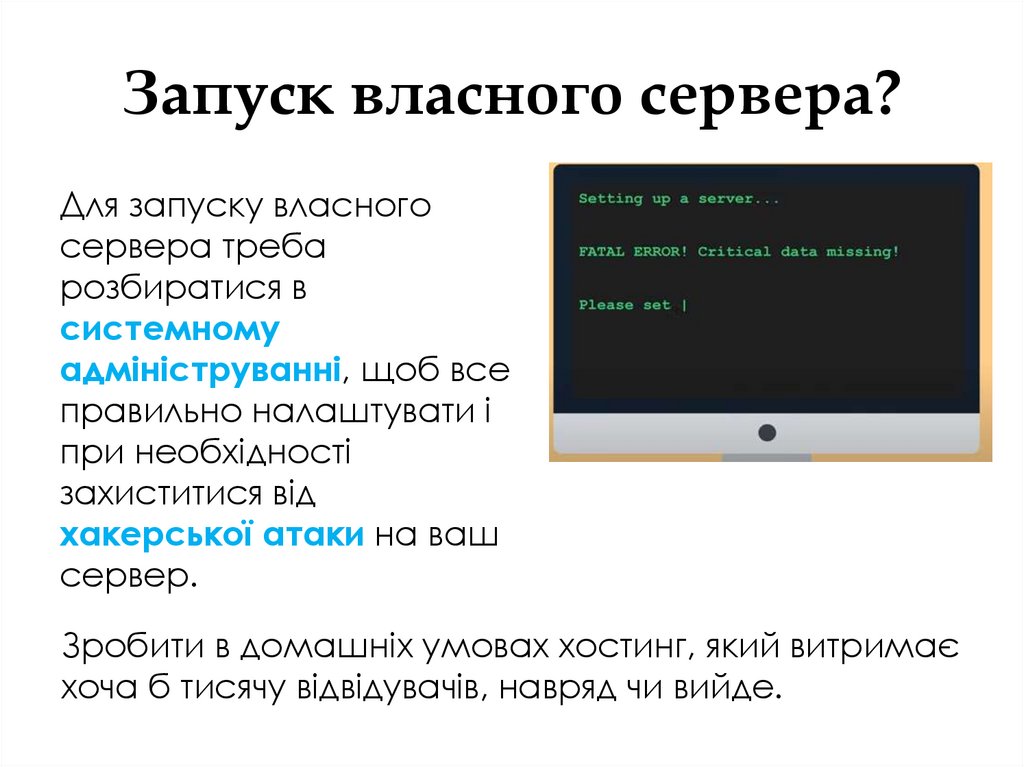 Запуск власного сервера?

Для запуску власного сервера треба розбиратися в системному адмініструванні, щоб все правильно налаштувати і при необхідності захиститися від хакерської атаки на ваш сервер.

Setting up a server...

FATAL ERROR! Critical data missing!

Please set |

Зробити в домашніх умовах хостинг, який витримає хоча б тисячу відвідувачів, навряд чи вийде.